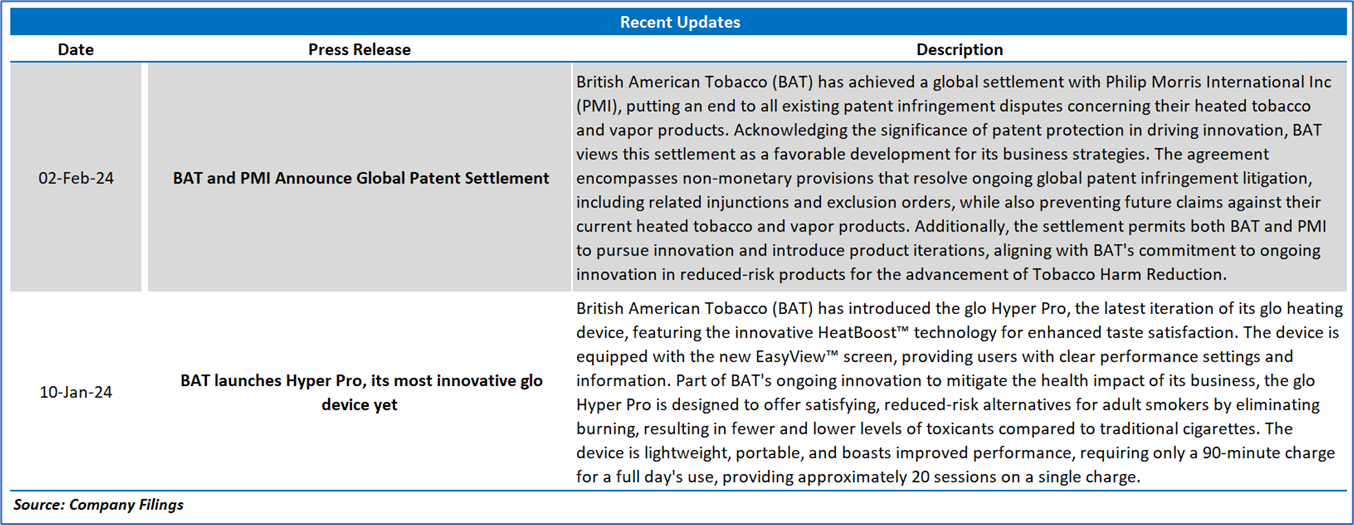 Recent Updates

| Date | Press Release | Description |
|---|---|---|
| 02-Feb-24 | BAT and PMI Announce Global Patent Settlement | British American Tobacco (BAT) has achieved a global settlement with Philip Morris International Inc (PMI), putting an end to all existing patent infringement disputes concerning their heated tobacco and vapor products. Acknowledging the significance of patent protection in driving innovation, BAT views this settlement as a favorable development for its business strategies. The agreement encompasses non-monetary provisions that resolve ongoing global patent infringement litigation, including related injunctions and exclusion orders, while also preventing future claims against their current heated tobacco and vapor products. Additionally, the settlement permits both BAT and PMI to pursue innovation and introduce product iterations, aligning with BAT's commitment to ongoing innovation in reduced-risk products for the advancement of Tobacco Harm Reduction. |
| 10-Jan-24 | BAT launches Hyper Pro, its most innovative glo device yet | British American Tobacco (BAT) has introduced the glo Hyper Pro, the latest iteration of its glo heating device, featuring the innovative HeatBoost™ technology for enhanced taste satisfaction. The device is equipped with the new EasyView™ screen, providing users with clear performance settings and information. Part of BAT's ongoing innovation to mitigate the health impact of its business, the glo Hyper Pro is designed to offer satisfying, reduced-risk alternatives for adult smokers by eliminating burning, resulting in fewer and lower levels of toxicants compared to traditional cigarettes. The device is lightweight, portable, and boasts improved performance, requiring only a 90-minute charge for a full day's use, providing approximately 20 sessions on a single charge. |

Source: Company Filings